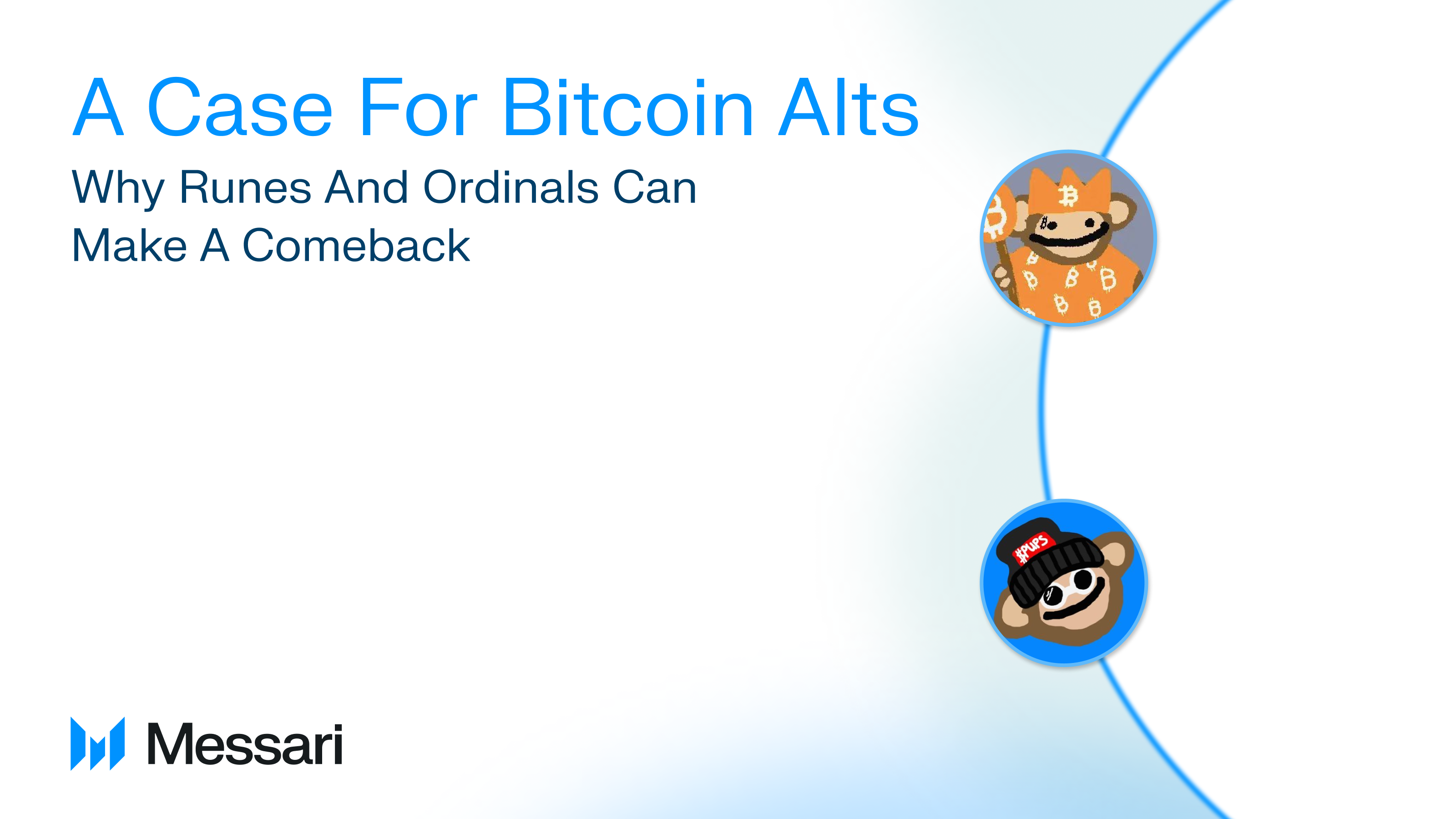 A Case For Bitcoin Alts

Why Runes And Ordinals Can Make A Comeback

$PUPS

Messari